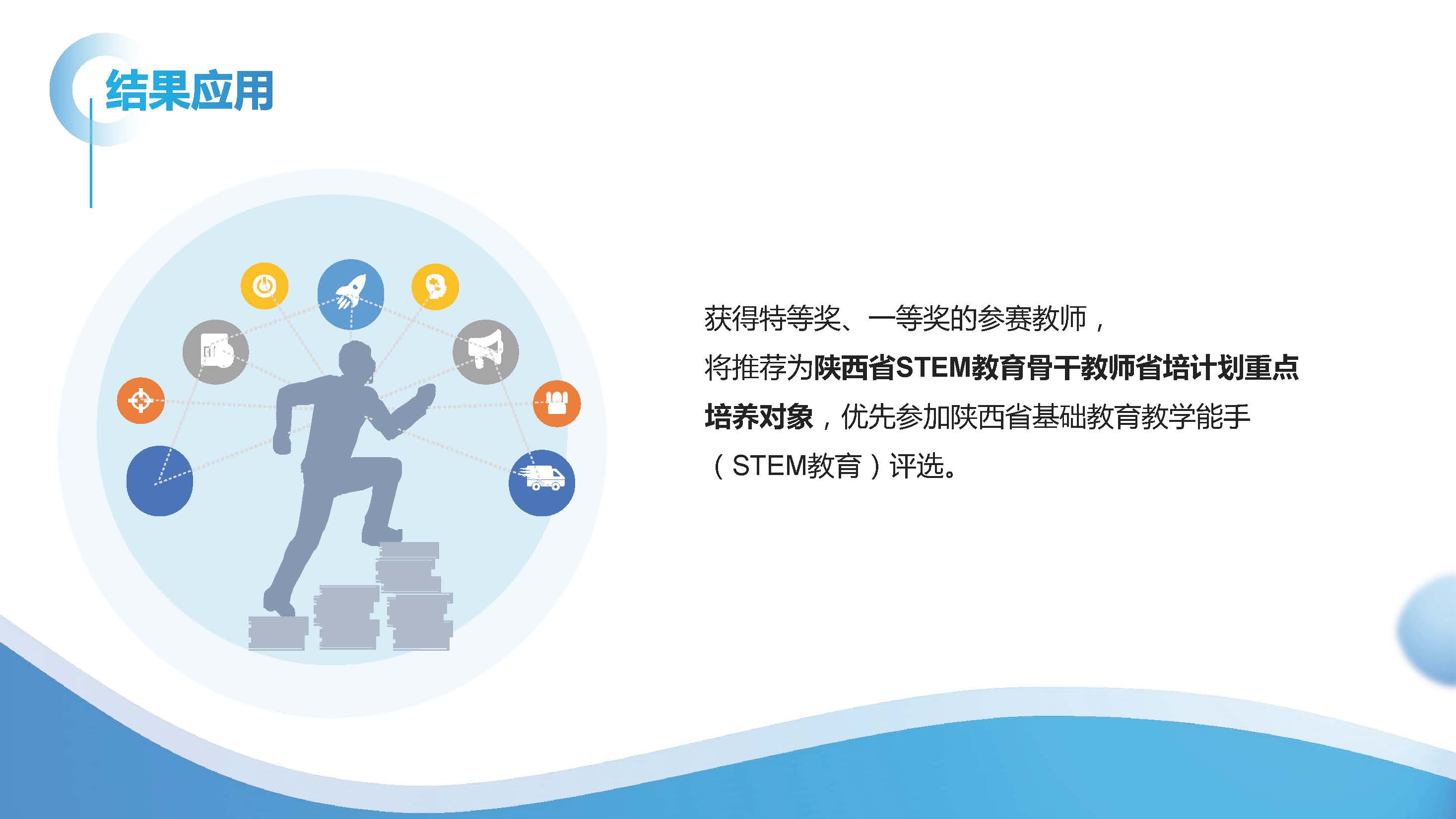 结果应用

获得特等奖、一等奖的参赛教师，将推荐为陕西省STEM教育骨干教师省培计划重点培养对象，优先参加陕西省基础教育教学能手（STEM教育）评选。